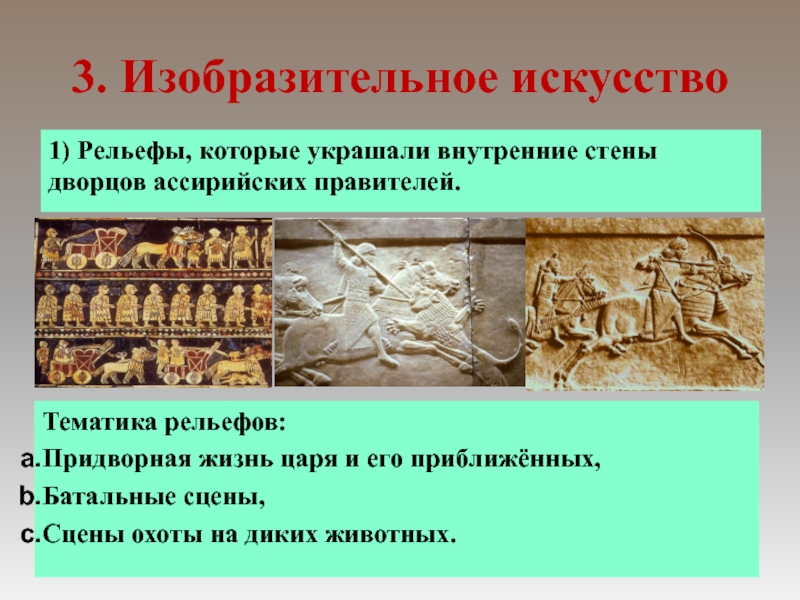 3. Изобразительное искусство

1) Рельефы, которые украшали внутренние стены дворцов ассирийских правителей.

Тематика рельефов:
a. Придворная жизнь царя и его приближённых,
b. Батальные сцены,
c. Сцены охоты на диких животных.